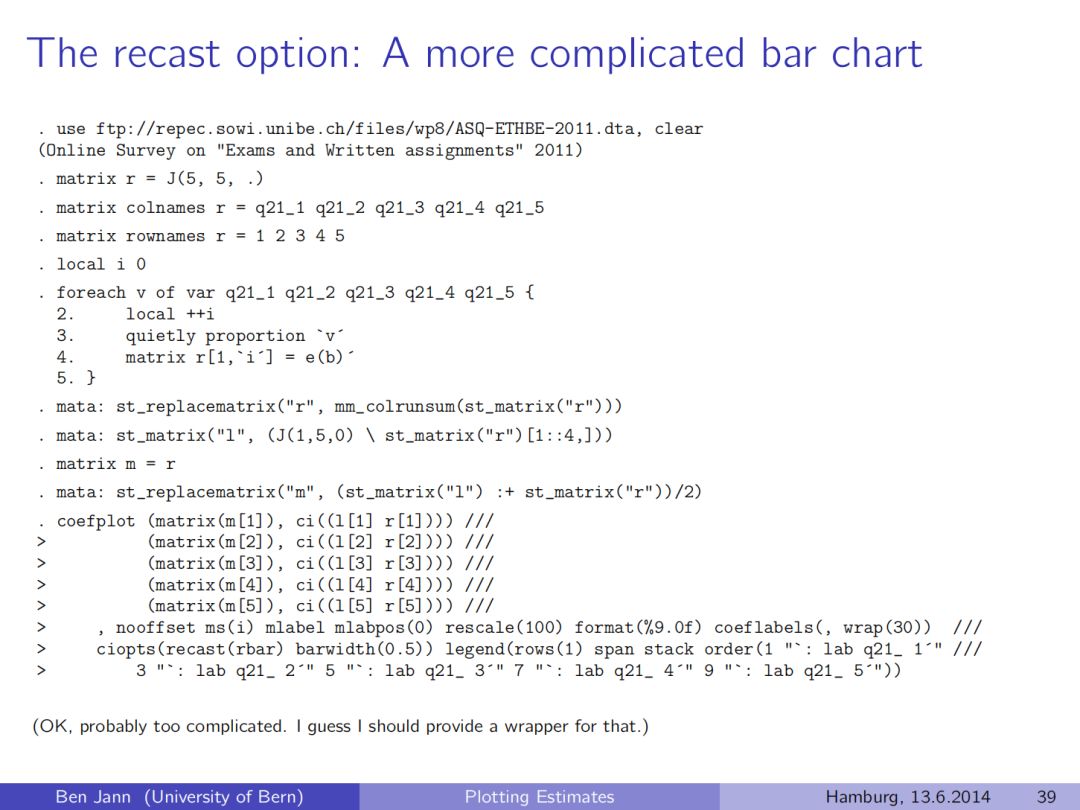 The recast option: A more complicated bar chart

. use ftp://repec.sowi.unibe.ch/files/wp8/ASQ-ETHBE-2011.dta, clear
(Online Survey on "Exams and Written assignments" 2011)

. matrix r = J(5, 5, .)

. matrix colnames r = q21_1 q21_2 q21_3 q21_4 q21_5

. matrix rownames r = 1 2 3 4 5

. local i 0

. foreach v of var q21_1 q21_2 q21_3 q21_4 q21_5 {
  2.     local ++i
  3.     quietly proportion `v´
  4.     matrix r[1,`i´] = e(b)´
  5. }

. mata: st_replacematrix("r", mm_colrunsum(st_matrix("r")))

. mata: st_matrix("l", (J(1,5,0) \ st_matrix("r")[1::4,]))

. matrix m = r

. mata: st_replacematrix("m", (st_matrix("l") :+ st_matrix("r"))/2)

. coefplot (matrix(m[1]), ci((l[1] r[1]))) ///
>          (matrix(m[2]), ci((l[2] r[2]))) ///
>          (matrix(m[3]), ci((l[3] r[3]))) ///
>          (matrix(m[4]), ci((l[4] r[4]))) ///
>          (matrix(m[5]), ci((l[5] r[5]))) ///
>     , nooffset ms(i) mlabel mlabpos(0) rescale(100) format(%9.0f) coeflabels(, wrap(30)) ///
>     ciopts(recast(rbar) barwidth(0.5)) legend(rows(1) span stack order(1 "`: lab q21_ 1´" ///
>         3 "`: lab q21_ 2´" 5 "`: lab q21_ 3´" 7 "`: lab q21_ 4´" 9 "`: lab q21_ 5´"))

(OK, probably too complicated. I guess I should provide a wrapper for that.)

Ben Jann (University of Bern) Plotting Estimates Hamburg, 13.6.2014 39